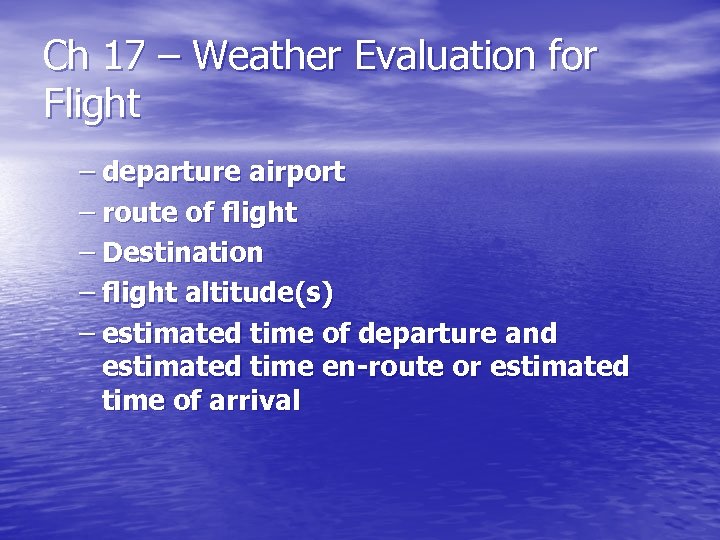 Ch 17 – Weather Evaluation for Flight

– departure airport
– route of flight
– Destination
– flight altitude(s)
– estimated time of departure and estimated time en-route or estimated time of arrival